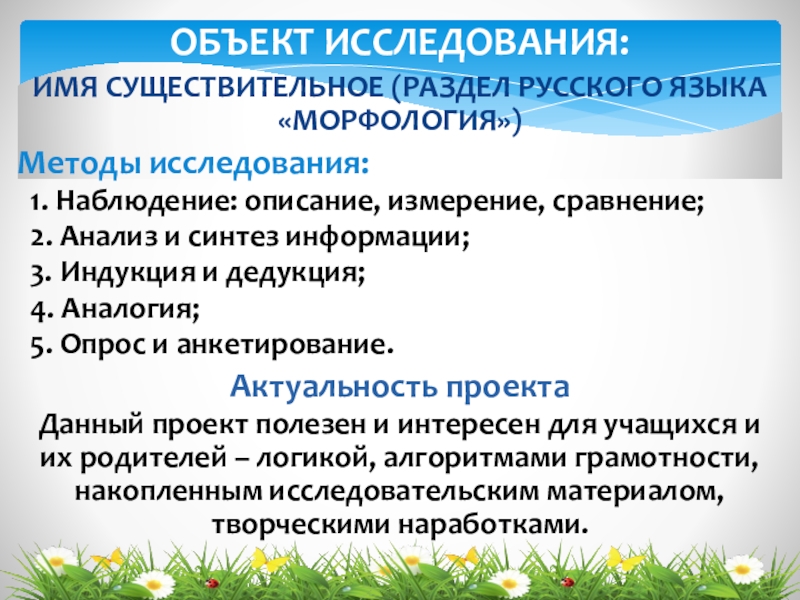 ОБЪЕКТ ИССЛЕДОВАНИЯ:

ИМЯ СУЩЕСТВИТЕЛЬНОЕ (РАЗДЕЛ РУССКОГО ЯЗЫКА «МОРФОЛОГИЯ»)

Методы исследования:

1. Наблюдение: описание, измерение, сравнение;
2. Анализ и синтез информации;
3. Индукция и дедукция;
4. Аналогия;
5. Опрос и анкетирование.

Актуальность проекта

Данный проект полезен и интересен для учащихся и их родителей – логикой, алгоритмами грамотности, накопленным исследовательским материалом, творческими наработками.